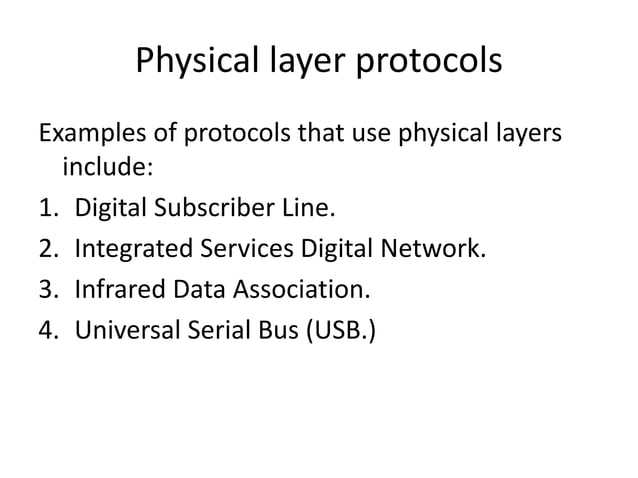 Physical layer protocols

Examples of protocols that use physical layers include:

1. Digital Subscriber Line.
2. Integrated Services Digital Network.
3. Infrared Data Association.
4. Universal Serial Bus (USB.)